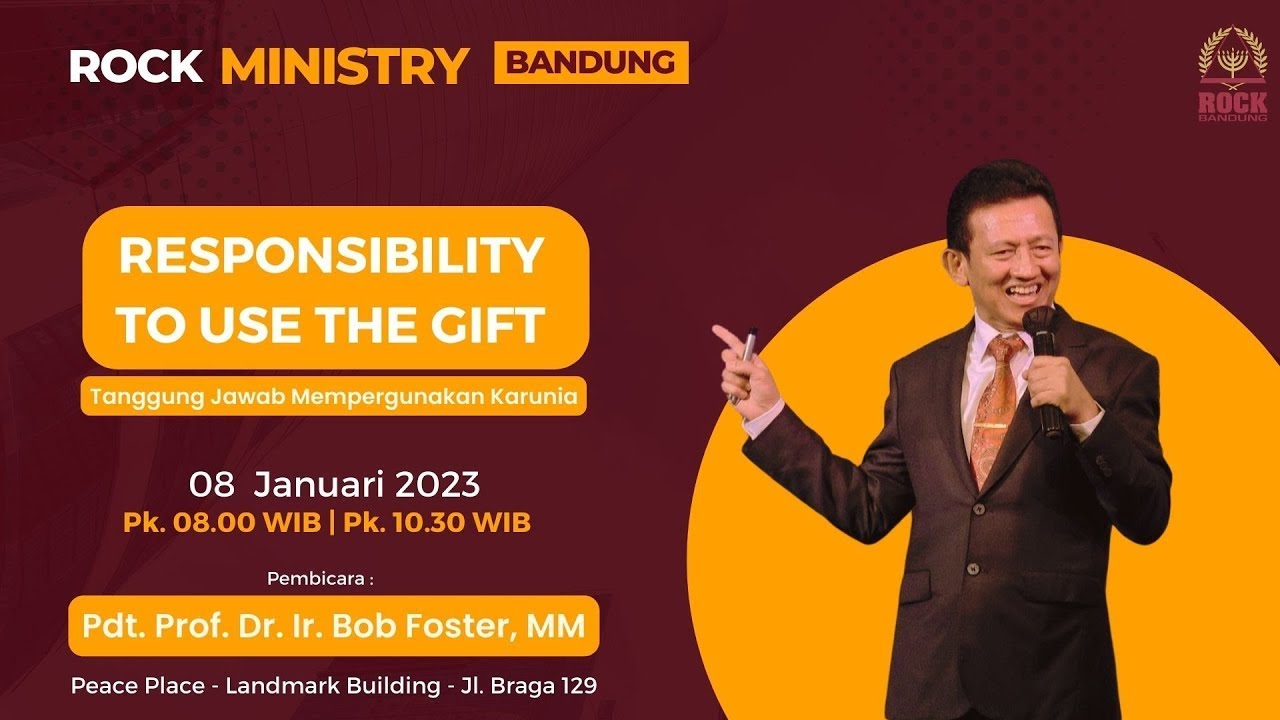 ROCK MINISTRY BANDUNG

ROCK BANDUNG

RESPONSIBILITY TO USE THE GIFT

Tanggung Jawab Mempergunakan Karunia

08 Januari 2023
Pk. 08.00 WIB | Pk. 10.30 WIB

Pembicara :

Pdt. Prof. Dr. Ir. Bob Foster, MM

Peace Place - Landmark Building - Jl. Braga 129